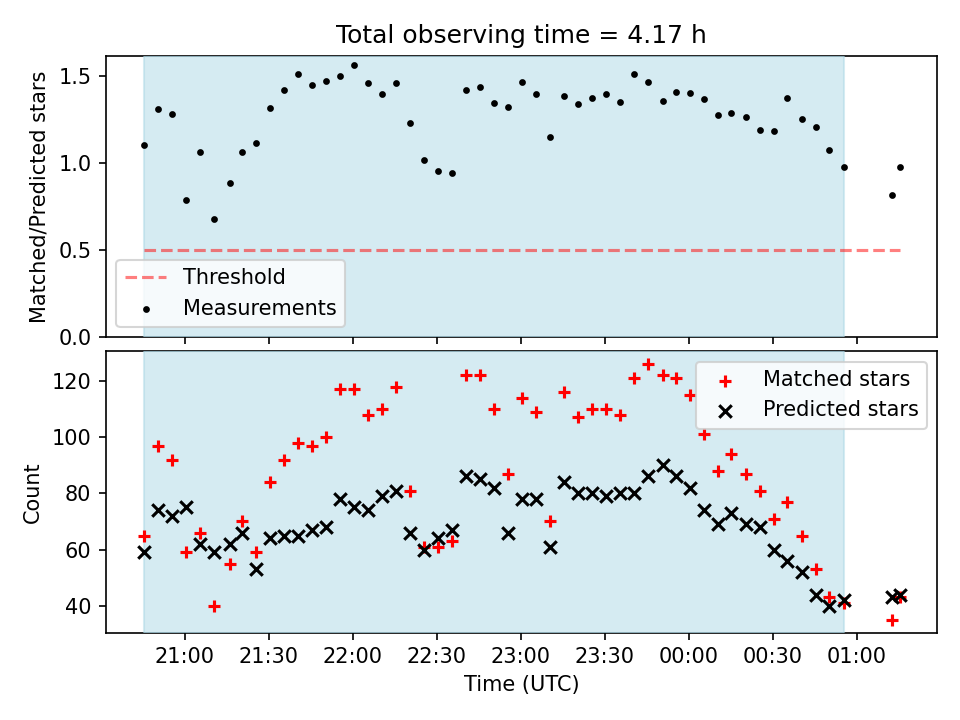 Total observing time = 4.17 h

Matched/Predicted stars

1.5
1.0
0.5
0.0

Threshold
Measurements

Count

120
100
80
60
40

Matched stars
Predicted stars

21:00 21:30 22:00 22:30 23:00 23:30 00:00 00:30 01:00

Time (UTC)